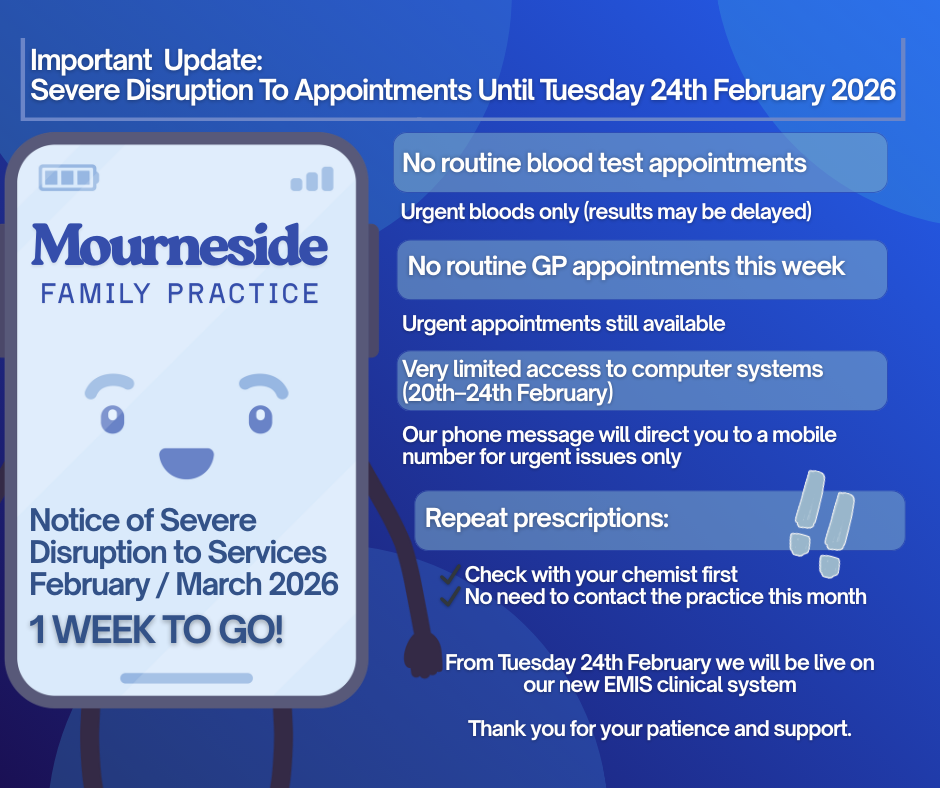 Important Update:
Severe Disruption To Appointments Until Tuesday 24th February 2026

Mourneside
FAMILY PRACTICE

Notice of Severe Disruption to Services February / March 2026
1 WEEK TO GO!

No routine blood test appointments

Urgent bloods only (results may be delayed)

No routine GP appointments this week

Urgent appointments still available

Very limited access to computer systems (20th–24th February)

Our phone message will direct you to a mobile number for urgent issues only

Repeat prescriptions:

✓ Check with your chemist first
✓ No need to contact the practice this month

From Tuesday 24th February we will be live on our new EMIS clinical system

Thank you for your patience and support.